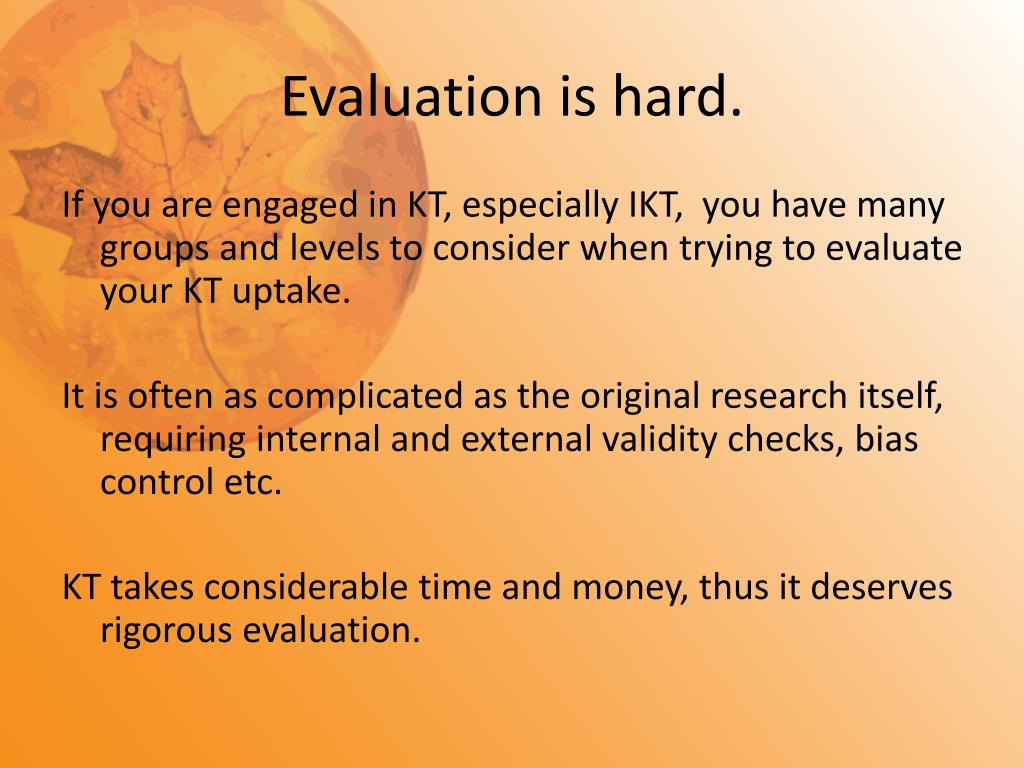 Evaluation is hard.

If you are engaged in KT, especially IKT, you have many groups and levels to consider when trying to evaluate your KT uptake.

It is often as complicated as the original research itself, requiring internal and external validity checks, bias control etc.

KT takes considerable time and money, thus it deserves rigorous evaluation.